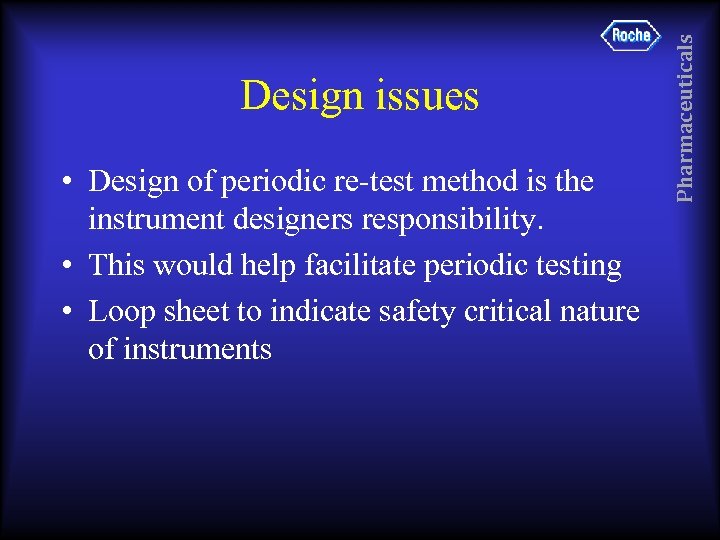 Roche

Pharmaceuticals

Design issues

• Design of periodic re-test method is the instrument designers responsibility.
• This would help facilitate periodic testing
• Loop sheet to indicate safety critical nature of instruments